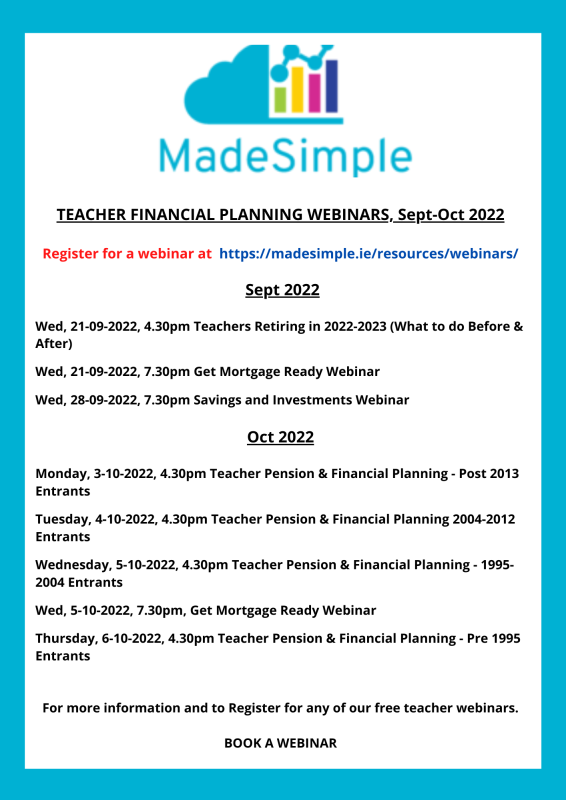 MadeSimple

TEACHER FINANCIAL PLANNING WEBINARS, Sept-Oct 2022

Register for a webinar at https://madesimple.ie/resources/webinars/

Sept 2022

Wed, 21-09-2022, 4.30pm Teachers Retiring in 2022-2023 (What to do Before & After)

Wed, 21-09-2022, 7.30pm Get Mortgage Ready Webinar

Wed, 28-09-2022, 7.30pm Savings and Investments Webinar

Oct 2022

Monday, 3-10-2022, 4.30pm Teacher Pension & Financial Planning - Post 2013 Entrants

Tuesday, 4-10-2022, 4.30pm Teacher Pension & Financial Planning 2004-2012 Entrants

Wednesday, 5-10-2022, 4.30pm Teacher Pension & Financial Planning - 1995-2004 Entrants

Wed, 5-10-2022, 7.30pm, Get Mortgage Ready Webinar

Thursday, 6-10-2022, 4.30pm Teacher Pension & Financial Planning - Pre 1995 Entrants

For more information and to Register for any of our free teacher webinars.

BOOK A WEBINAR